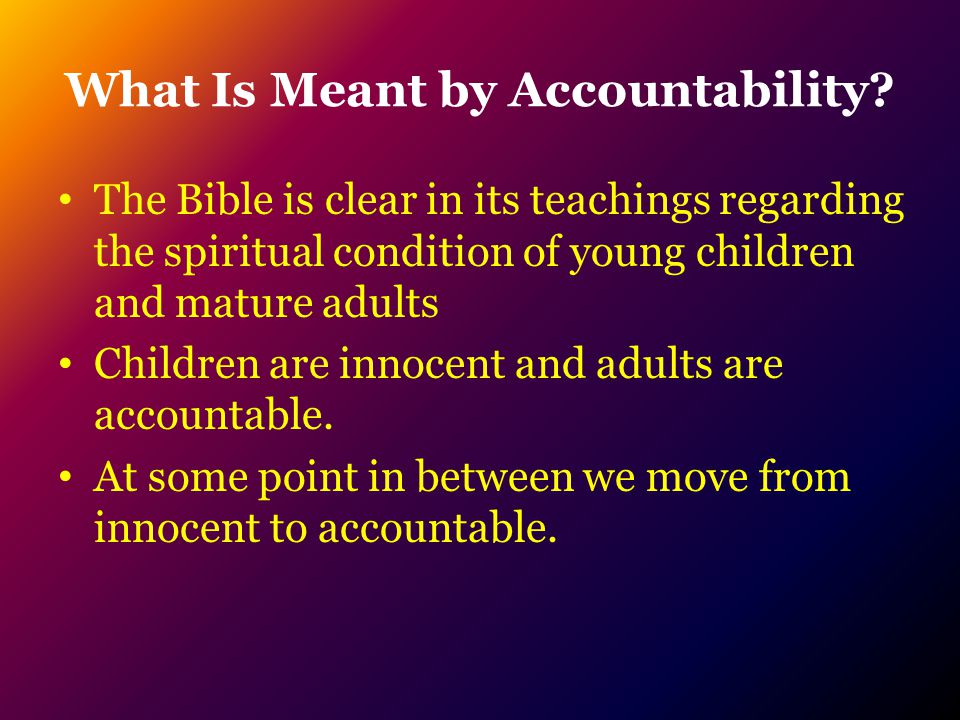 What Is Meant by Accountability?

• The Bible is clear in its teachings regarding the spiritual condition of young children and mature adults

• Children are innocent and adults are accountable.

• At some point in between we move from innocent to accountable.